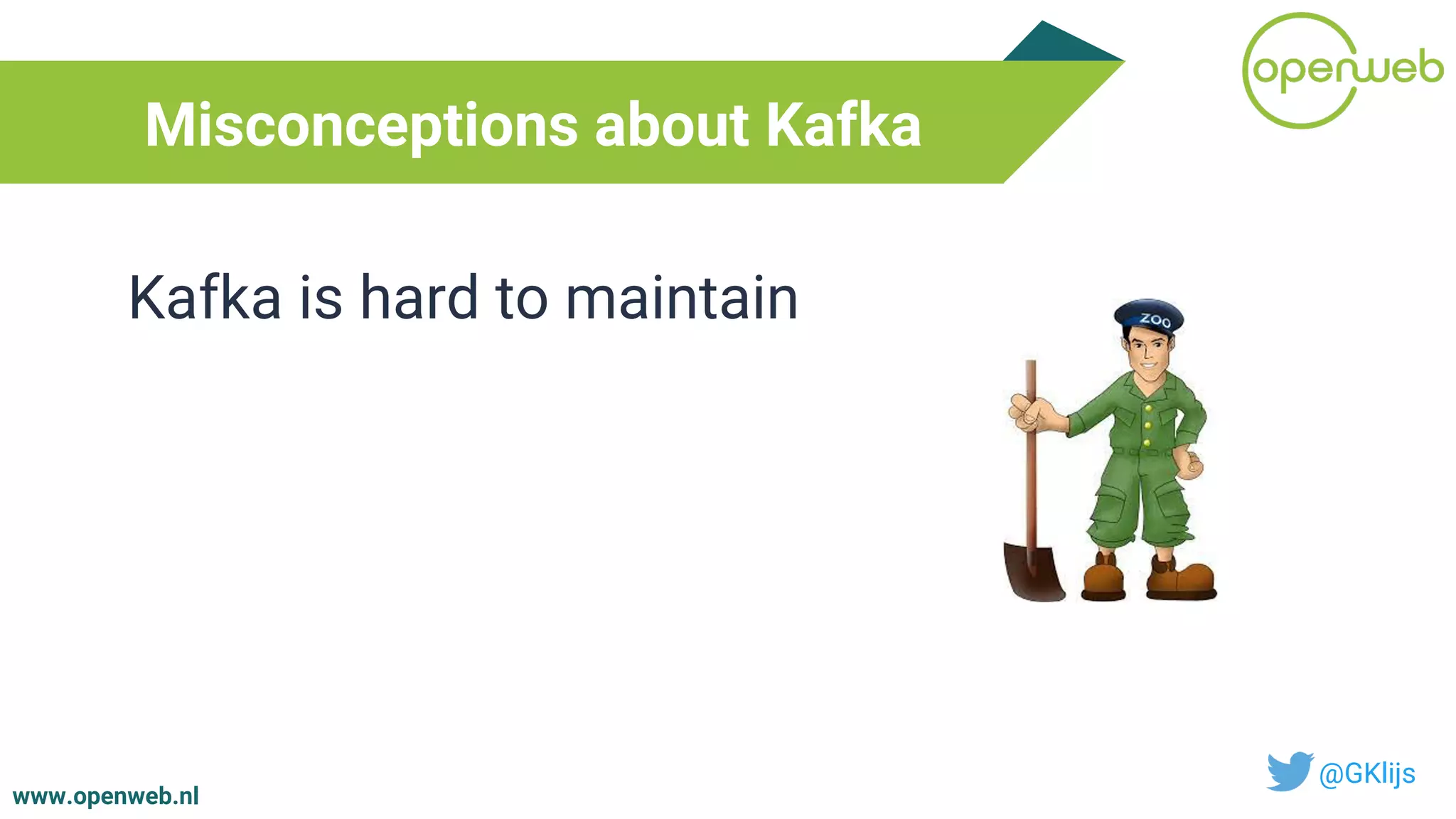 Misconceptions about Kafka

openweb

Kafka is hard to maintain

ZOO

@GKlijs

www.openweb.nl